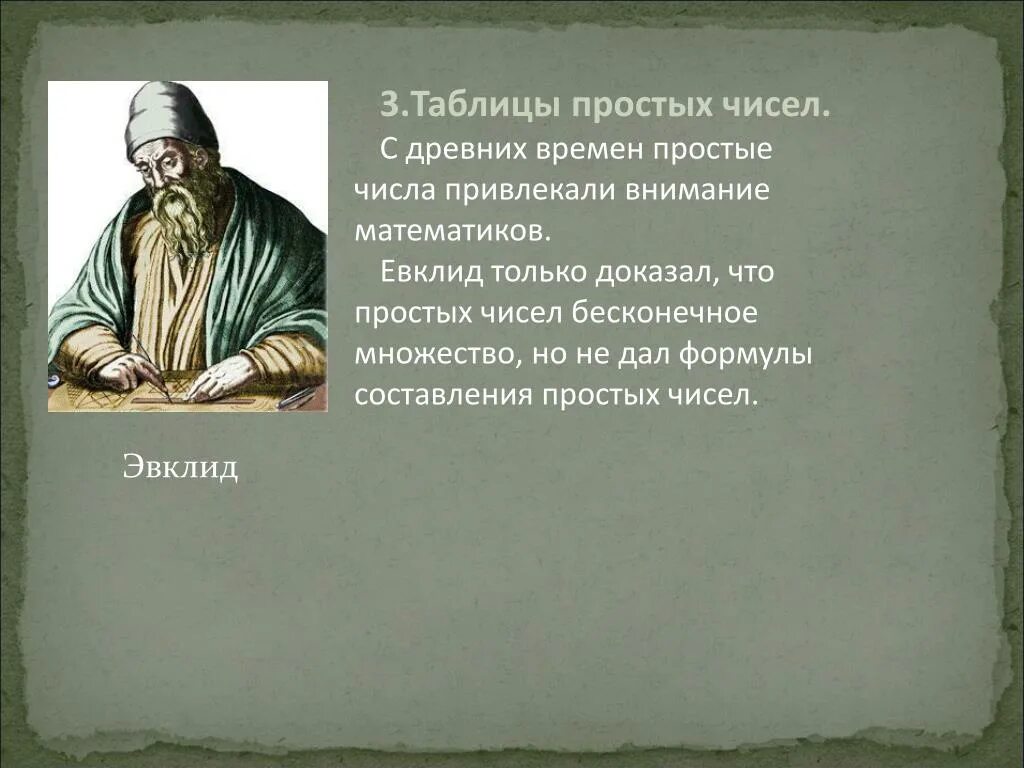 3.Таблицы простых чисел.

С древних времен простые числа привлекали внимание математиков.

Евклид только доказал, что простых чисел бесконечное множество, но не дал формулы составления простых чисел.

Эвклид